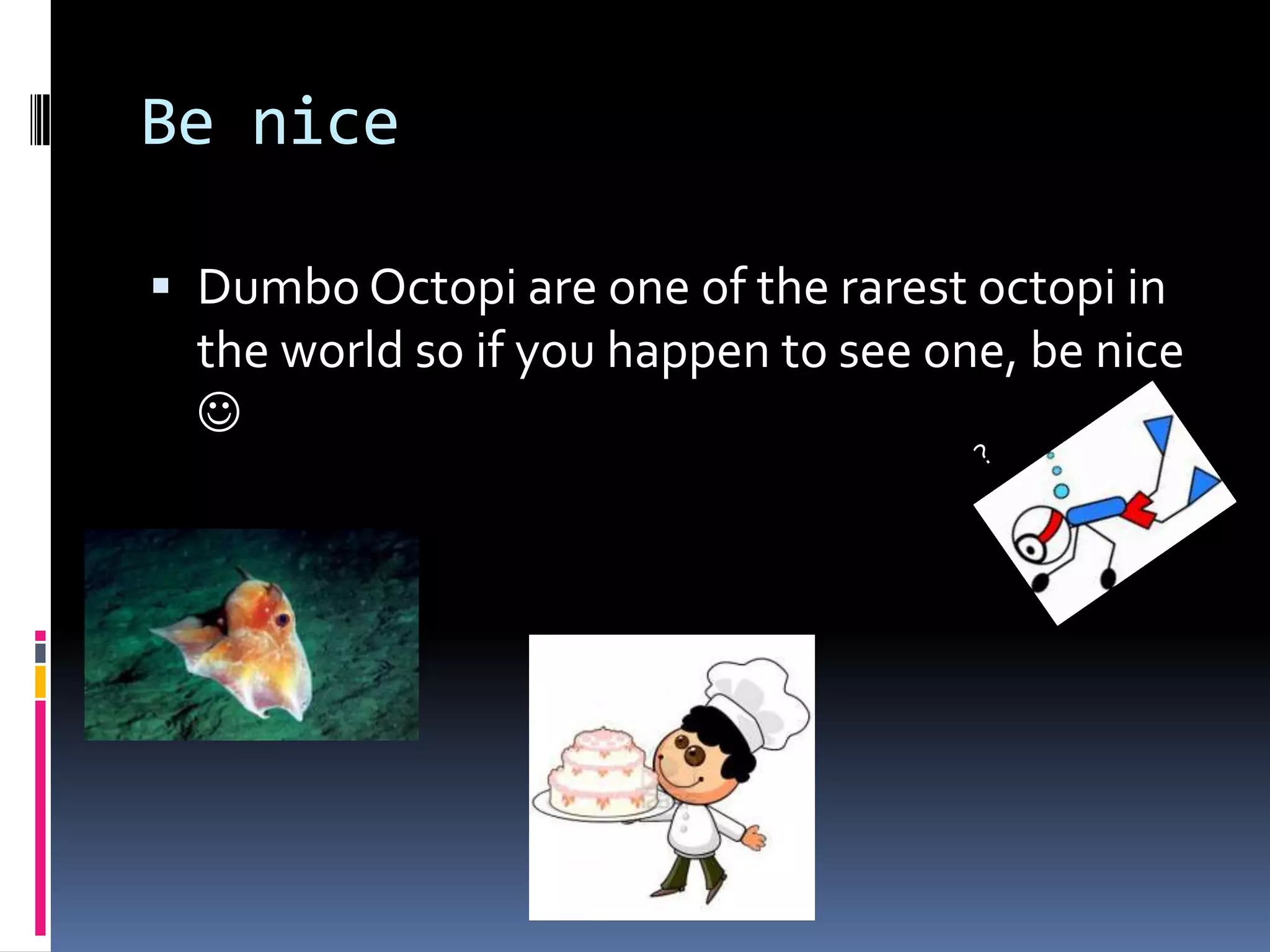 Be nice

▪ Dumbo Octopi are one of the rarest octopi in the world so if you happen to see one, be nice ☺

?